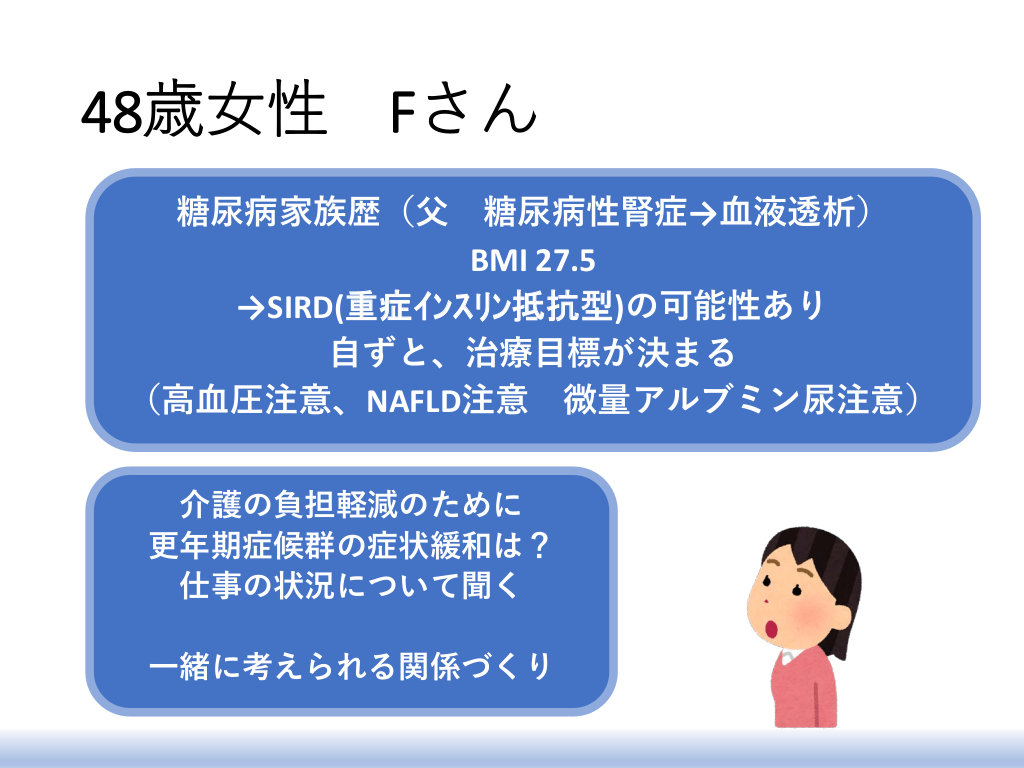 48歳女性　Fさん

糖尿病家族歴（父　糖尿病性腎症→血液透析）
BMI 27.5
→SIRD(重症ｲﾝｽﾘﾝ抵抗型)の可能性あり
自ずと、治療目標が決まる
（高血圧注意、NAFLD注意　微量アルブミン尿注意）

介護の負担軽減のために
更年期症候群の症状緩和は？
仕事の状況について聞く

一緒に考えられる関係づくり